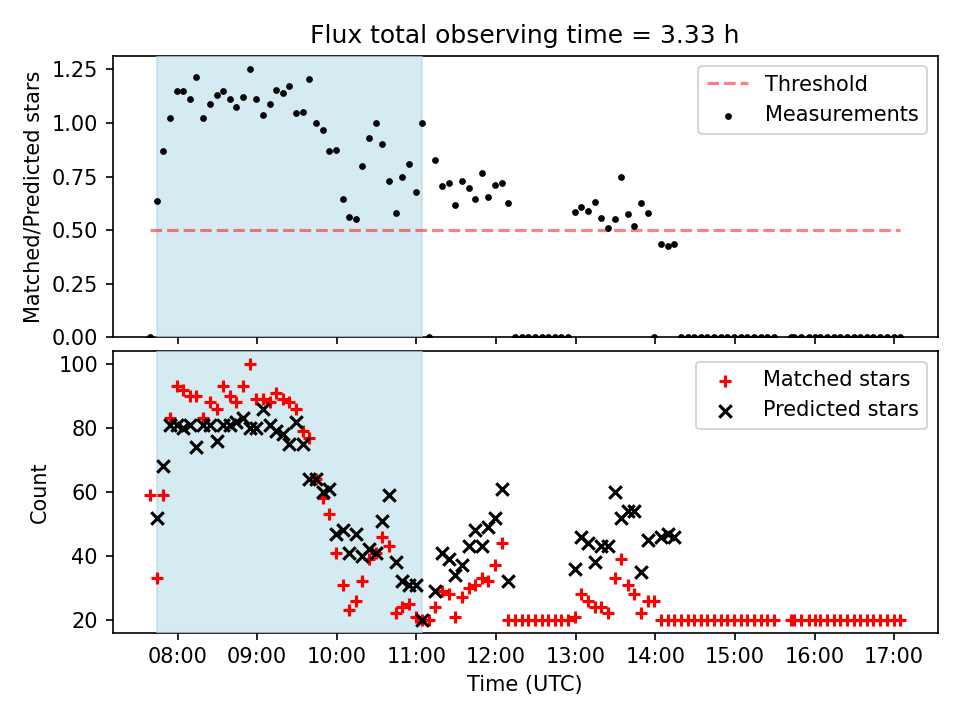 Flux total observing time = 3.33 h

Matched/Predicted stars

1.25
1.00
0.75
0.50
0.25
0.00

Threshold
Measurements

Count

100
80
60
40
20

Matched stars
Predicted stars

08:00 09:00 10:00 11:00 12:00 13:00 14:00 15:00 16:00 17:00

Time (UTC)